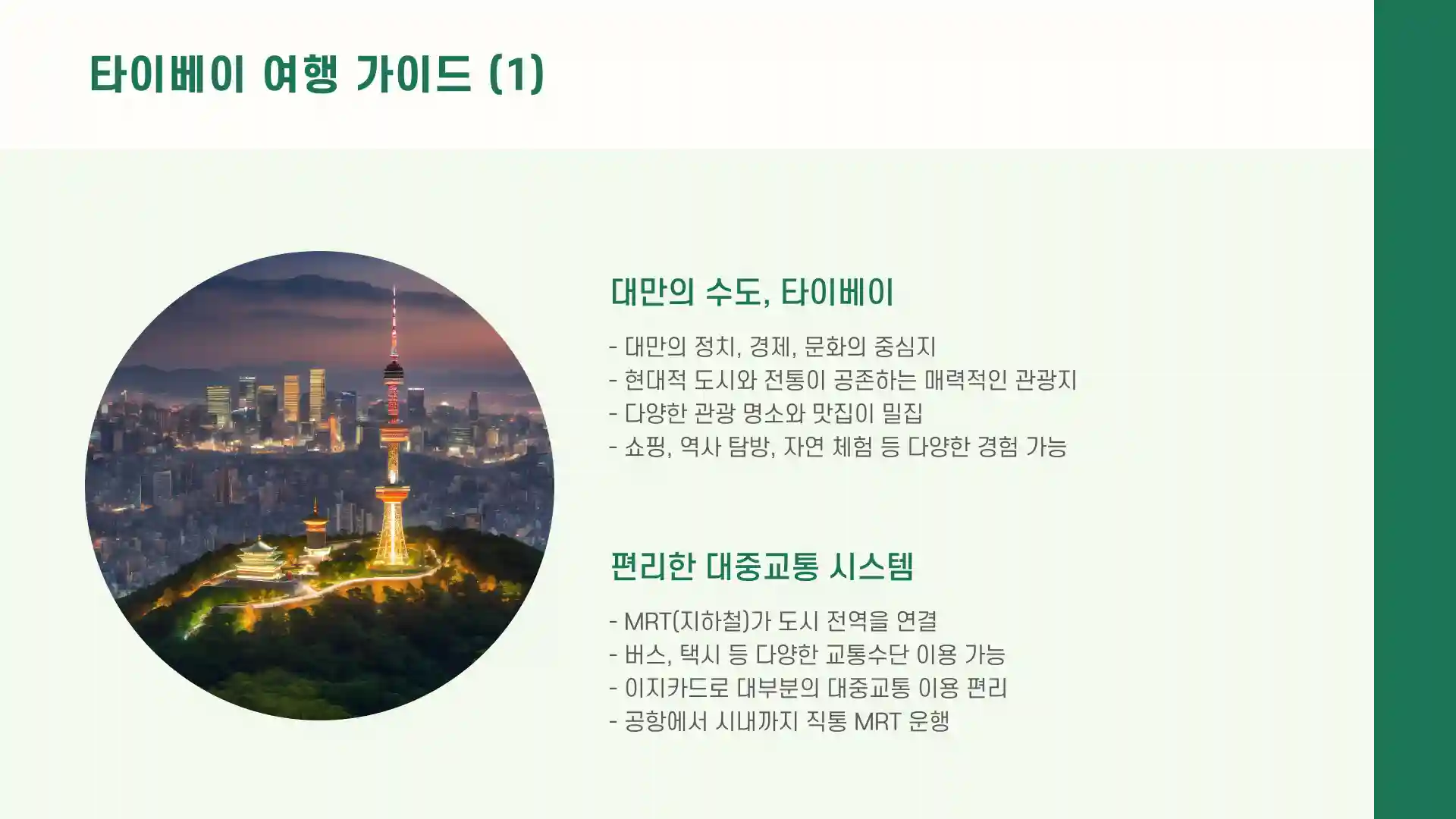 타이베이 여행 가이드 (1)

대만의 수도, 타이베이

- 대만의 정치, 경제, 문화의 중심지
- 현대적 도시와 전통이 공존하는 매력적인 관광지
- 다양한 관광 명소와 맛집이 밀집
- 쇼핑, 역사 탐방, 자연 체험 등 다양한 경험 가능

편리한 대중교통 시스템

- MRT(지하철)가 도시 전역을 연결
- 버스, 택시 등 다양한 교통수단 이용 가능
- 이지카드로 대부분의 대중교통 이용 편리
- 공항에서 시내까지 직통 MRT 운행